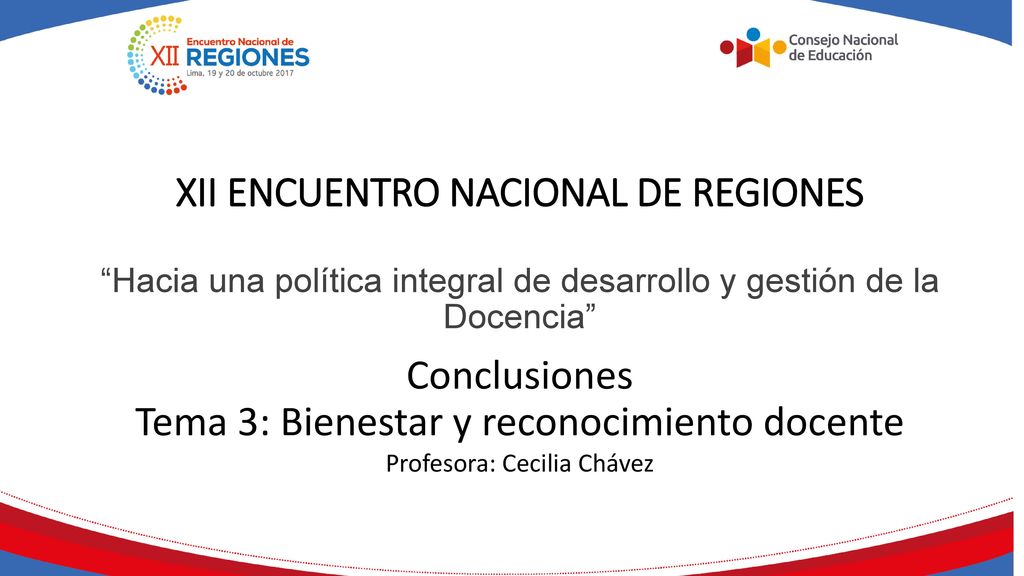 XII Encuentro Nacional de REGIONES
Lima, 19 y 20 de octubre 2017

Consejo Nacional de Educación

XII ENCUENTRO NACIONAL DE REGIONES

“Hacia una política integral de desarrollo y gestión de la Docencia”

Conclusiones
Tema 3: Bienestar y reconocimiento docente

Profesora: Cecilia Chávez